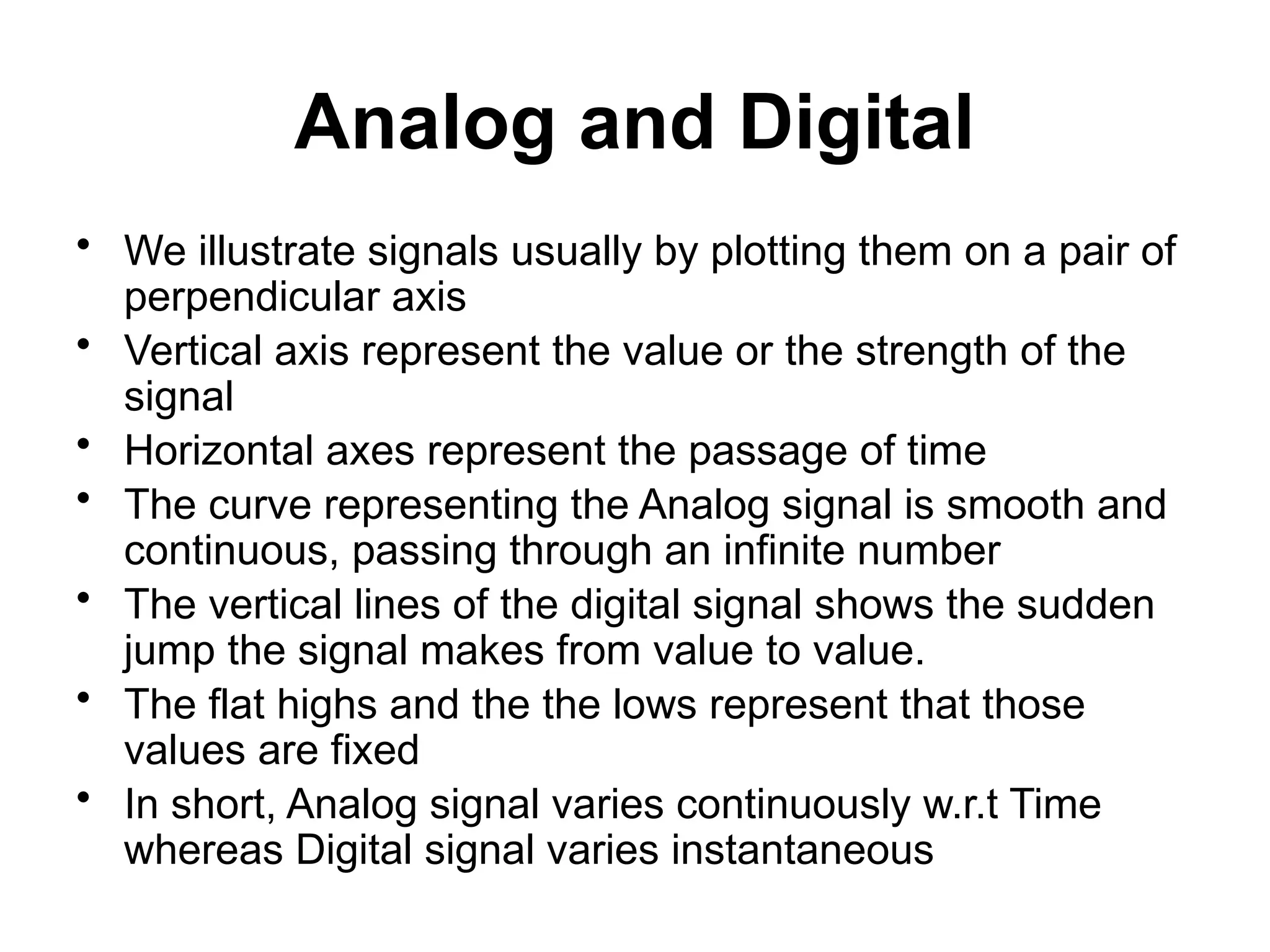 Analog and Digital

• We illustrate signals usually by plotting them on a pair of perpendicular axis
• Vertical axis represent the value or the strength of the signal
• Horizontal axes represent the passage of time
• The curve representing the Analog signal is smooth and continuous, passing through an infinite number
• The vertical lines of the digital signal shows the sudden jump the signal makes from value to value.
• The flat highs and the the lows represent that those values are fixed
• In short, Analog signal varies continuously w.r.t Time whereas Digital signal varies instantaneous